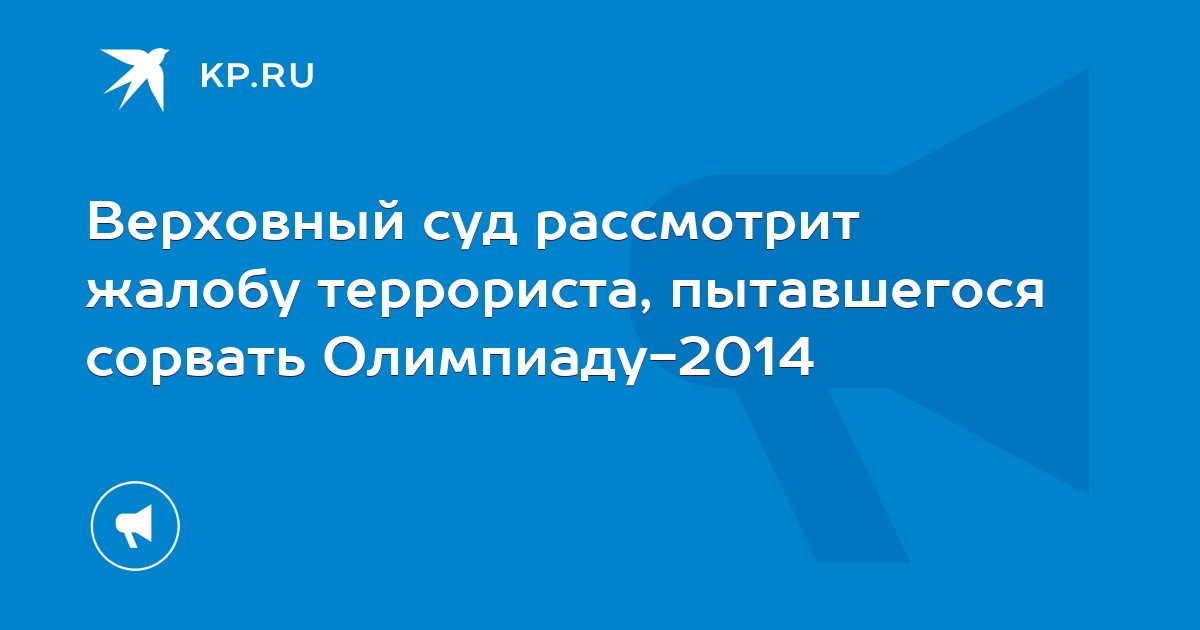 KP.RU

Верховный суд рассмотрит жалобу террориста, пытавшегося сорвать Олимпиаду-2014